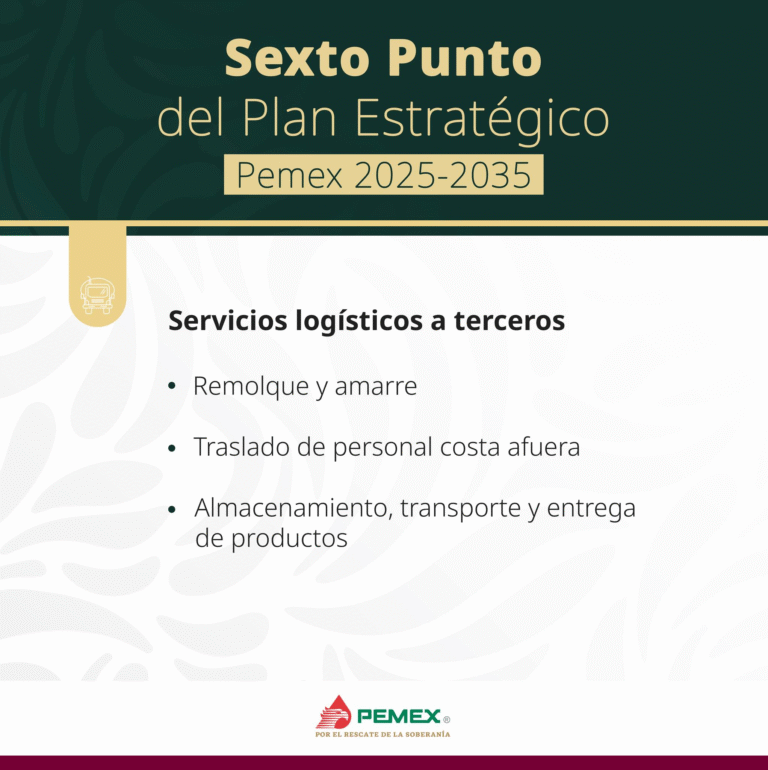 Sexto Punto
del Plan Estratégico
Pemex 2025-2035

Servicios logísticos a terceros

• Remolque y amarre

• Traslado de personal costa afuera

• Almacenamiento, transporte y entrega de productos

PEMEX®
POR EL RESCATE DE LA SOBERANÍA